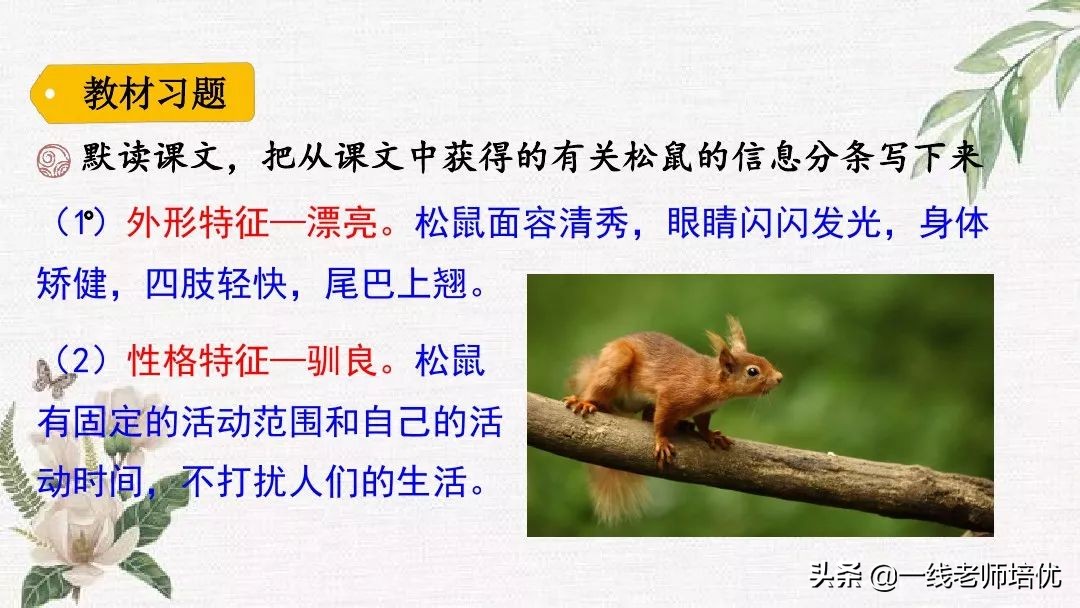 教材习题

默读课文，把从课文中获得的有关松鼠的信息分条写下来

（1）外形特征—漂亮。松鼠面容清秀，眼睛闪闪发光，身体矫健，四肢轻快，尾巴上翘。

（2）性格特征—驯良。松鼠有固定的活动范围和自己的活动时间，不打扰人们的生活。

头条 @一线老师培优